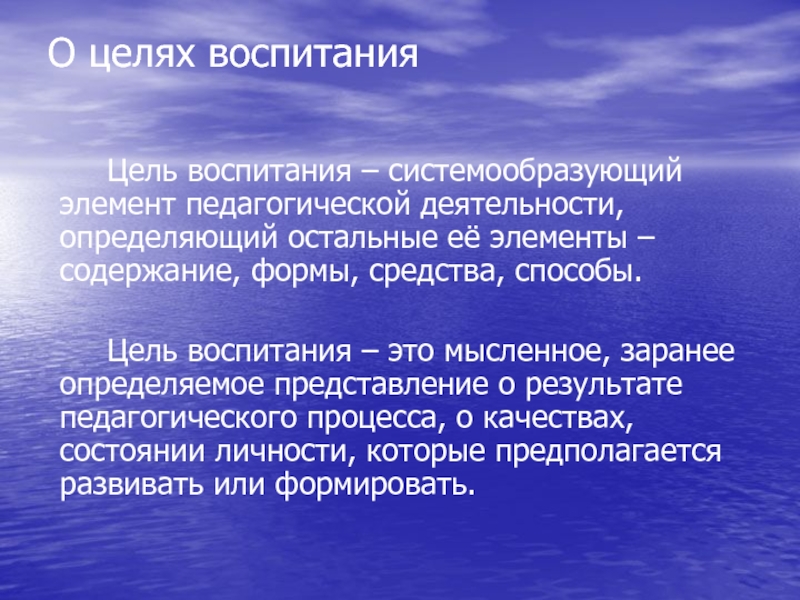 О целях воспитания

Цель воспитания – системообразующий элемент педагогической деятельности, определяющий остальные её элементы – содержание, формы, средства, способы.

Цель воспитания – это мысленное, заранее определяемое представление о результате педагогического процесса, о качествах, состоянии личности, которые предполагается развивать или формировать.